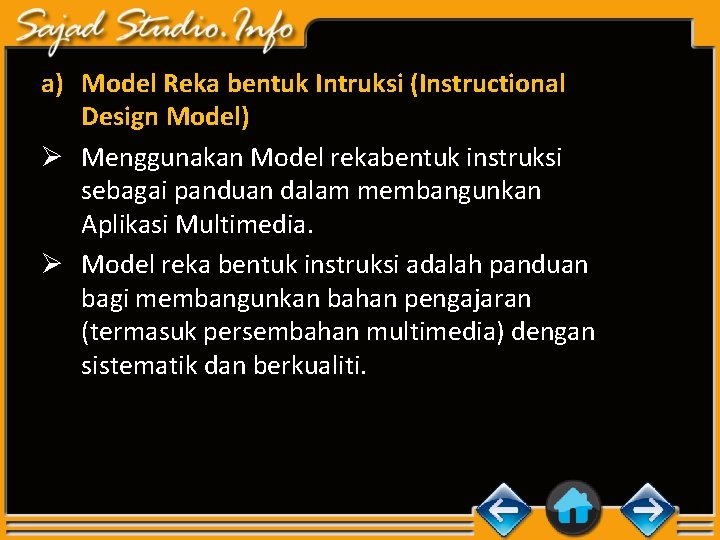 Sajad Studio.Info

a) Model Reka bentuk Intruksi (Instructional Design Model)

➢ Menggunakan Model rekabentuk instruksi sebagai panduan dalam membangunkan Aplikasi Multimedia.

➢ Model reka bentuk instruksi adalah panduan bagi membangunkan bahan pengajaran (termasuk persembahan multimedia) dengan sistematik dan berkualiti.